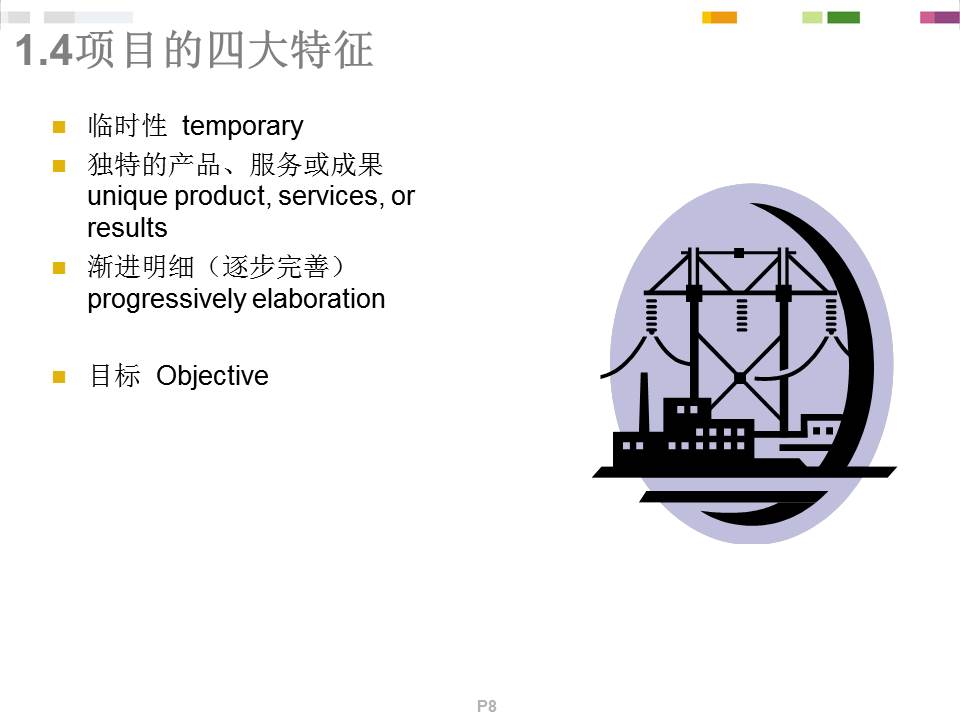 1.4项目的四大特征

■ 临时性 temporary
■ 独特的产品、服务或成果 unique product, services, or results
■ 渐进明细（逐步完善） progressively elaboration

■ 目标 Objective

P8